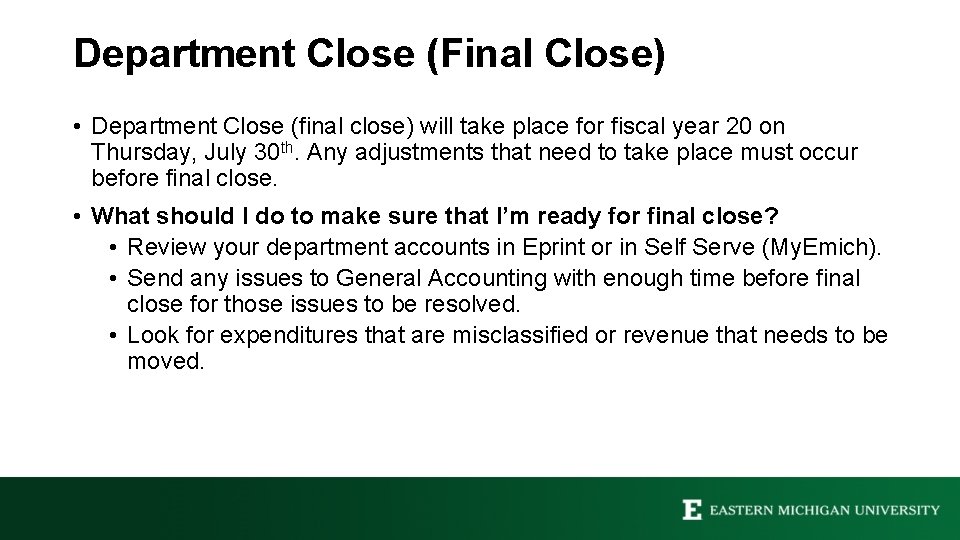 Department Close (Final Close)

• Department Close (final close) will take place for fiscal year 20 on Thursday, July 30th. Any adjustments that need to take place must occur before final close.

• What should I do to make sure that I'm ready for final close?
  • Review your department accounts in Eprint or in Self Serve (MyEmich).
  • Send any issues to General Accounting with enough time before final close for those issues to be resolved.
  • Look for expenditures that are misclassified or revenue that needs to be moved.

E EASTERN MICHIGAN UNIVERSITY